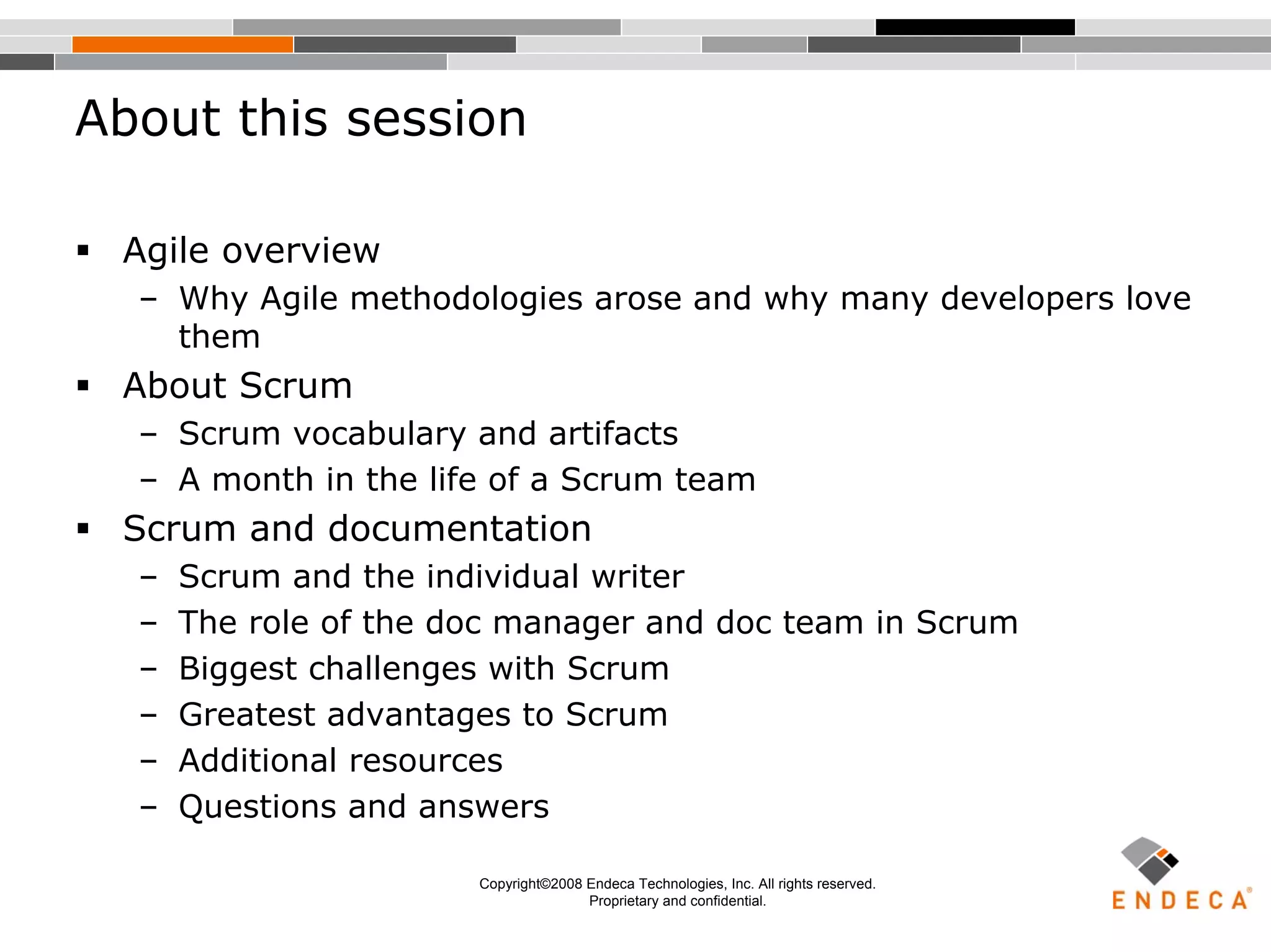 About this session

▪ Agile overview
 – Why Agile methodologies arose and why many developers love them
▪ About Scrum
 – Scrum vocabulary and artifacts
 – A month in the life of a Scrum team
▪ Scrum and documentation
 – Scrum and the individual writer
 – The role of the doc manager and doc team in Scrum
 – Biggest challenges with Scrum
 – Greatest advantages to Scrum
 – Additional resources
 – Questions and answers

Copyright©2008 Endeca Technologies, Inc. All rights reserved.
Proprietary and confidential.

ENDECA®